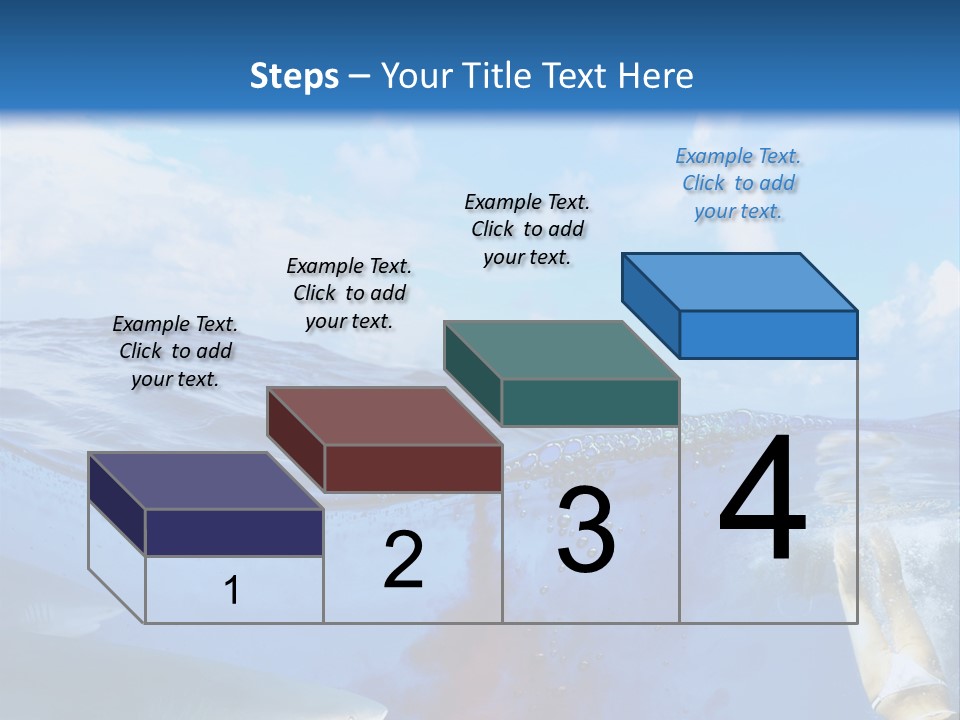 Steps – Your Title Text Here

Example Text. Click to add your text.

Example Text. Click to add your text.

Example Text. Click to add your text.

Example Text. Click to add your text.

1

2

3

4